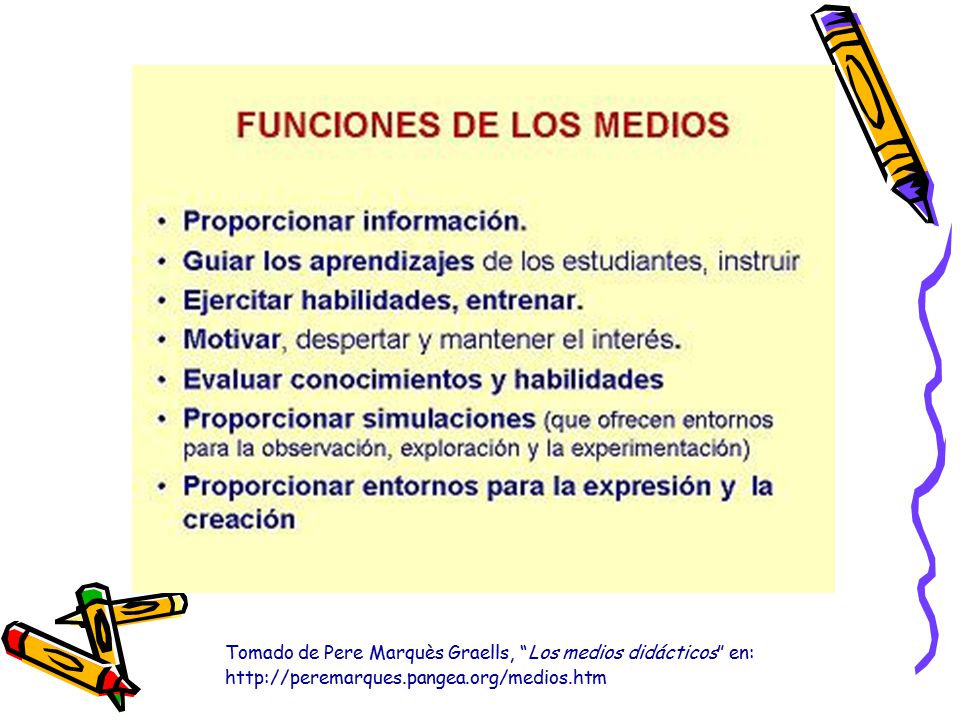 FUNCIONES DE LOS MEDIOS

• Proporcionar información.
• Guiar los aprendizajes de los estudiantes, instruir
• Ejercitar habilidades, entrenar.
• Motivar, despertar y mantener el interés.
• Evaluar conocimientos y habilidades
• Proporcionar simulaciones (que ofrecen entornos para la observación, exploración y la experimentación)
• Proporcionar entornos para la expresión y la creación

Tomado de Pere Marquès Graells, "Los medios didácticos" en: http://peremarques.pangea.org/medios.htm